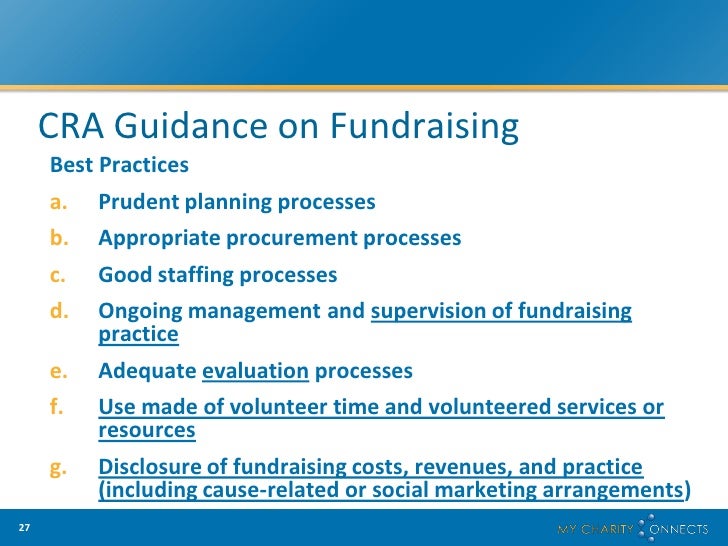 CRA Guidance on Fundraising

Best Practices

a. Prudent planning processes

b. Appropriate procurement processes

c. Good staffing processes

d. Ongoing management and supervision of fundraising practice

e. Adequate evaluation processes

f. Use made of volunteer time and volunteered services or resources

g. Disclosure of fundraising costs, revenues, and practice (including cause-related or social marketing arrangements)

27

MY CHARITY CONNECTS